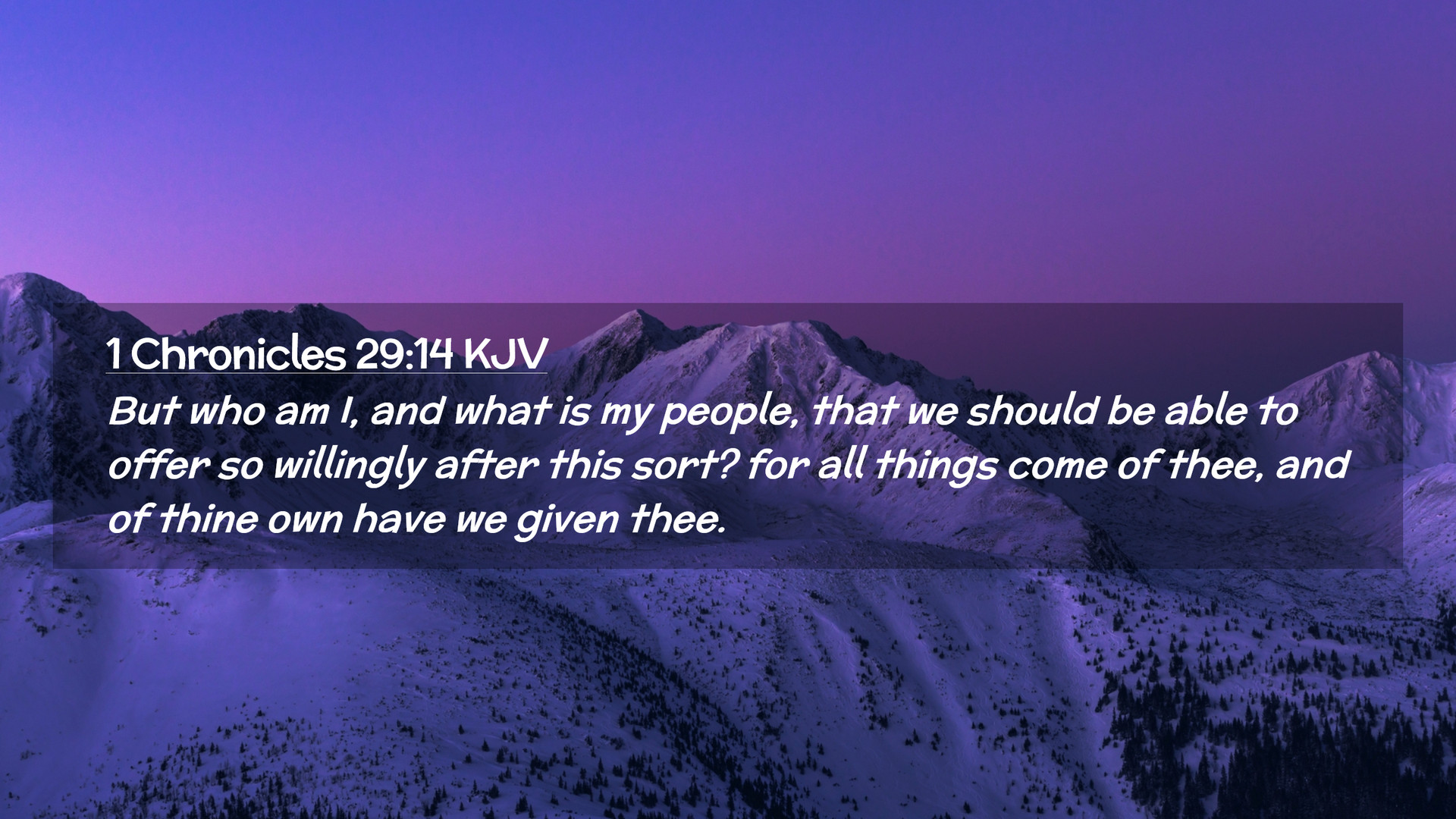 1 Chronicles 29:14 KJV

But who am I, and what is my people, that we should be able to offer so willingly after this sort? for all things come of thee, and of thine own have we given thee.